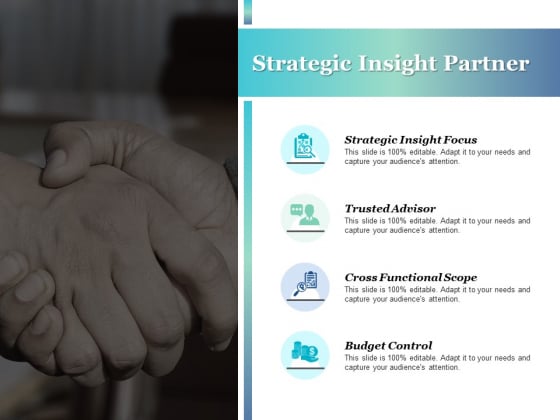 Strategic Insight Partner

Strategic Insight Focus
This slide is 100% editable. Adapt it to your needs and capture your audience's attention.

Trusted Advisor
This slide is 100% editable. Adapt it to your needs and capture your audience's attention.

Cross Functional Scope
This slide is 100% editable. Adapt it to your needs and capture your audience's attention.

Budget Control
This slide is 100% editable. Adapt it to your needs and capture your audience's attention.